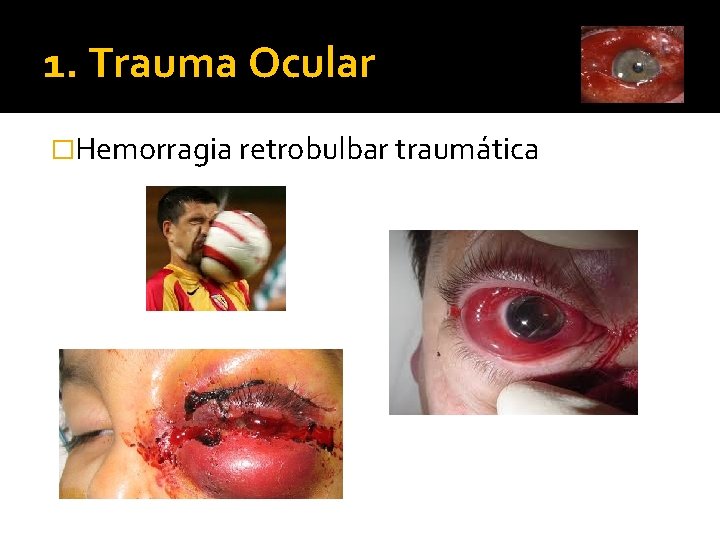 1. Trauma Ocular

□Hemorragia retrobulbar traumática